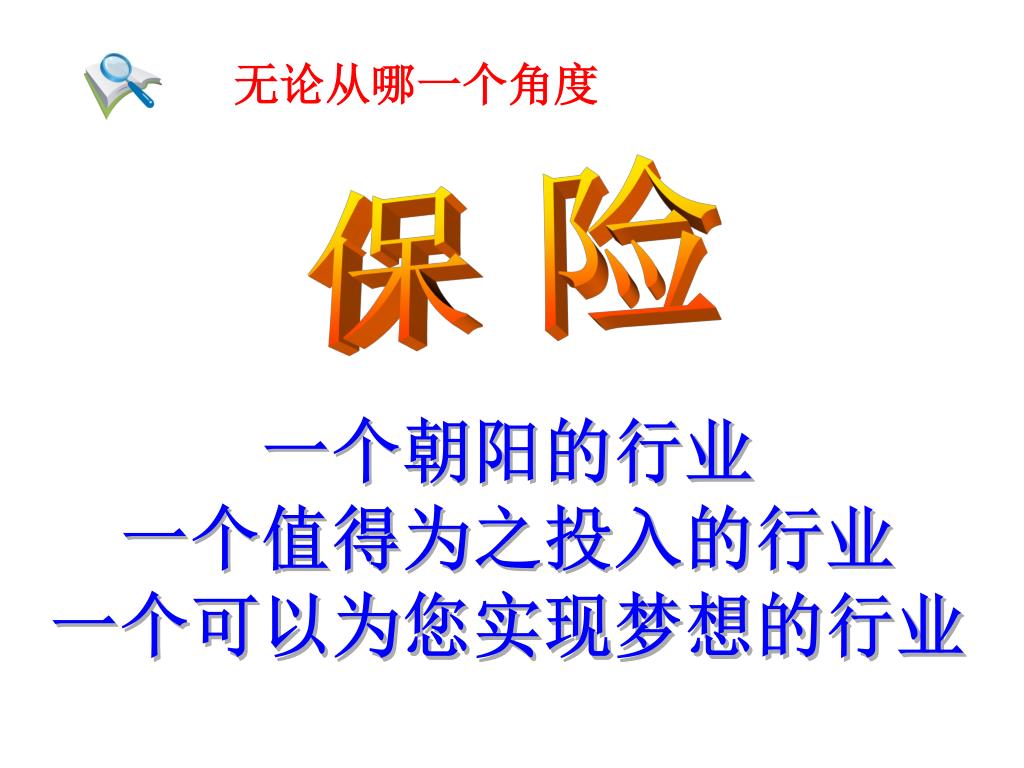 无论从哪一个角度

保 险

一个朝阳的行业
一个值得为之投入的行业
一个可以为您实现梦想的行业